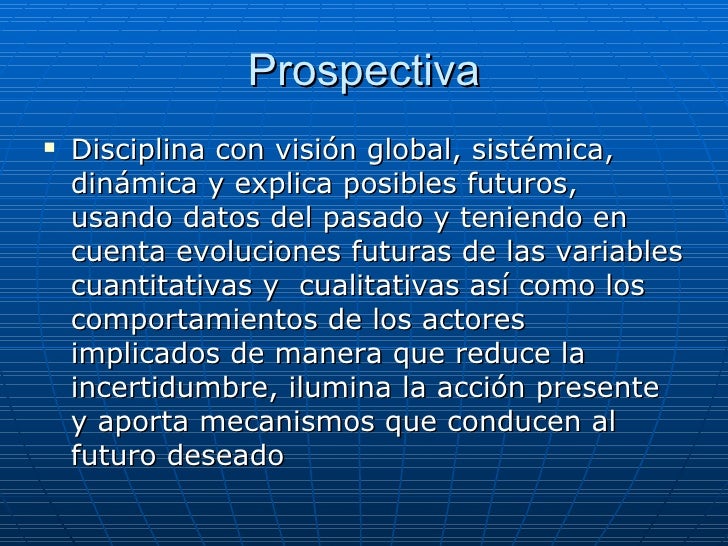 Prospectiva

▪ Disciplina con visión global, sistémica, dinámica y explica posibles futuros, usando datos del pasado y teniendo en cuenta evoluciones futuras de las variables cuantitativas y cualitativas así como los comportamientos de los actores implicados de manera que reduce la incertidumbre, ilumina la acción presente y aporta mecanismos que conducen al futuro deseado